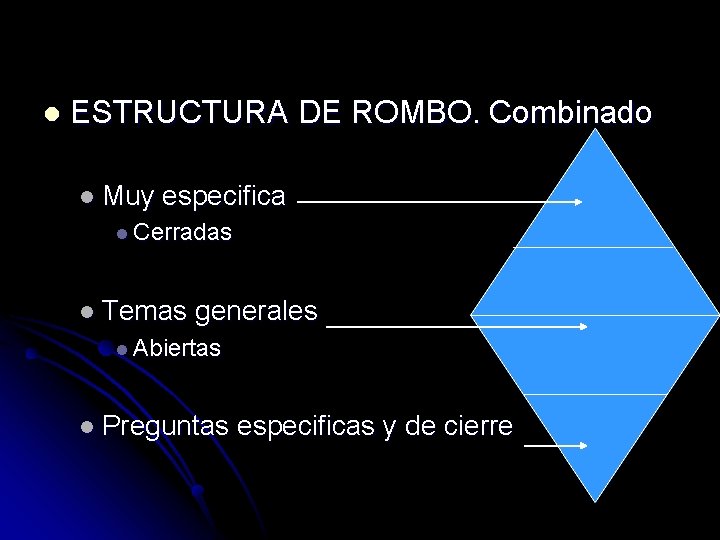 ESTRUCTURA DE ROMBO. Combinado

Muy especifica

Cerradas

Temas generales

Abiertas

Preguntas especificas y de cierre